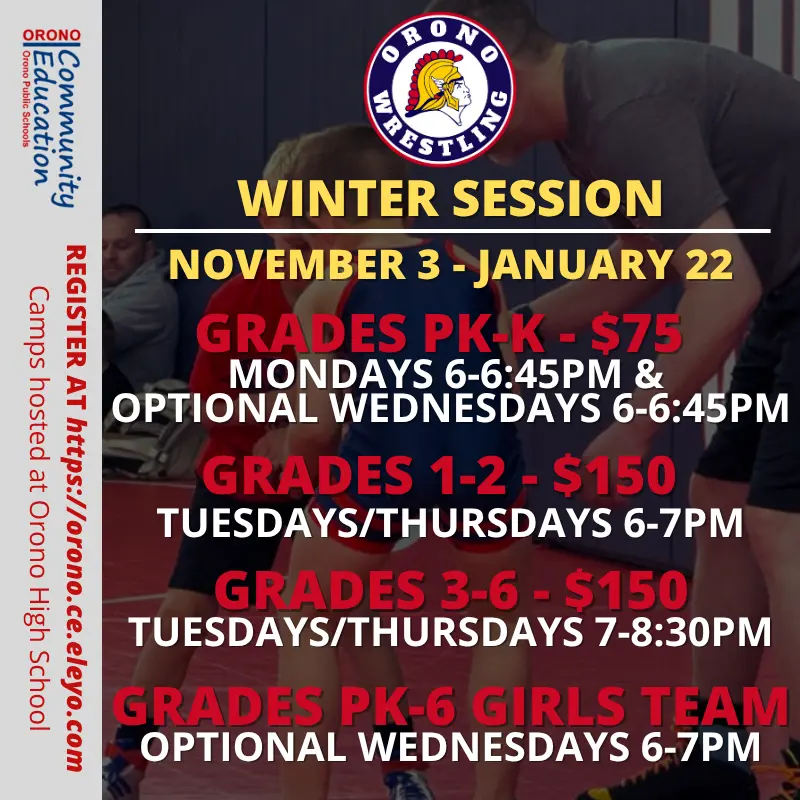 ORONO
Community Education
Orono Public Schools

REGISTER AT https://orono.ce.eleyo.com
Camps hosted at Orono High School

ORONO WRESTLING

WINTER SESSION

NOVEMBER 3 - JANUARY 22

GRADES PK-K - $75
MONDAYS 6-6:45PM &
OPTIONAL WEDNESDAYS 6-6:45PM

GRADES 1-2 - $150
TUESDAYS/THURSDAYS 6-7PM

GRADES 3-6 - $150
TUESDAYS/THURSDAYS 7-8:30PM

GRADES PK-6 GIRLS TEAM
OPTIONAL WEDNESDAYS 6-7PM